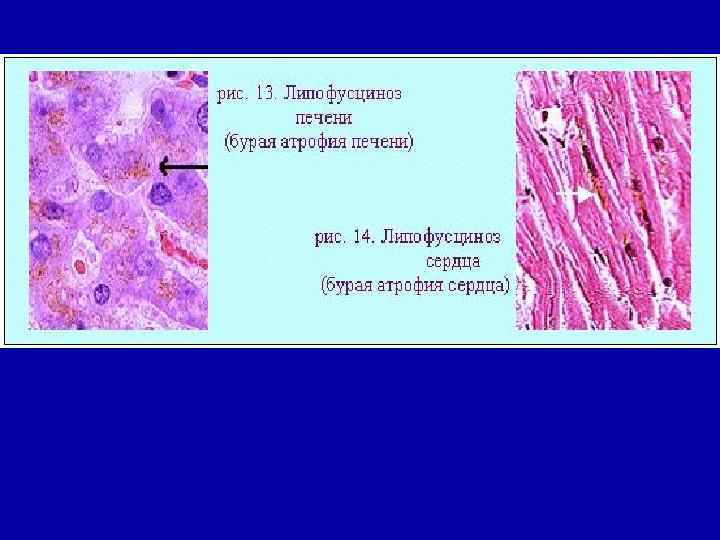 рис. 13. Липофусциноз печени (бурая атрофия печени)

рис. 14. Липофусциноз сердца (бурая атрофия сердца)